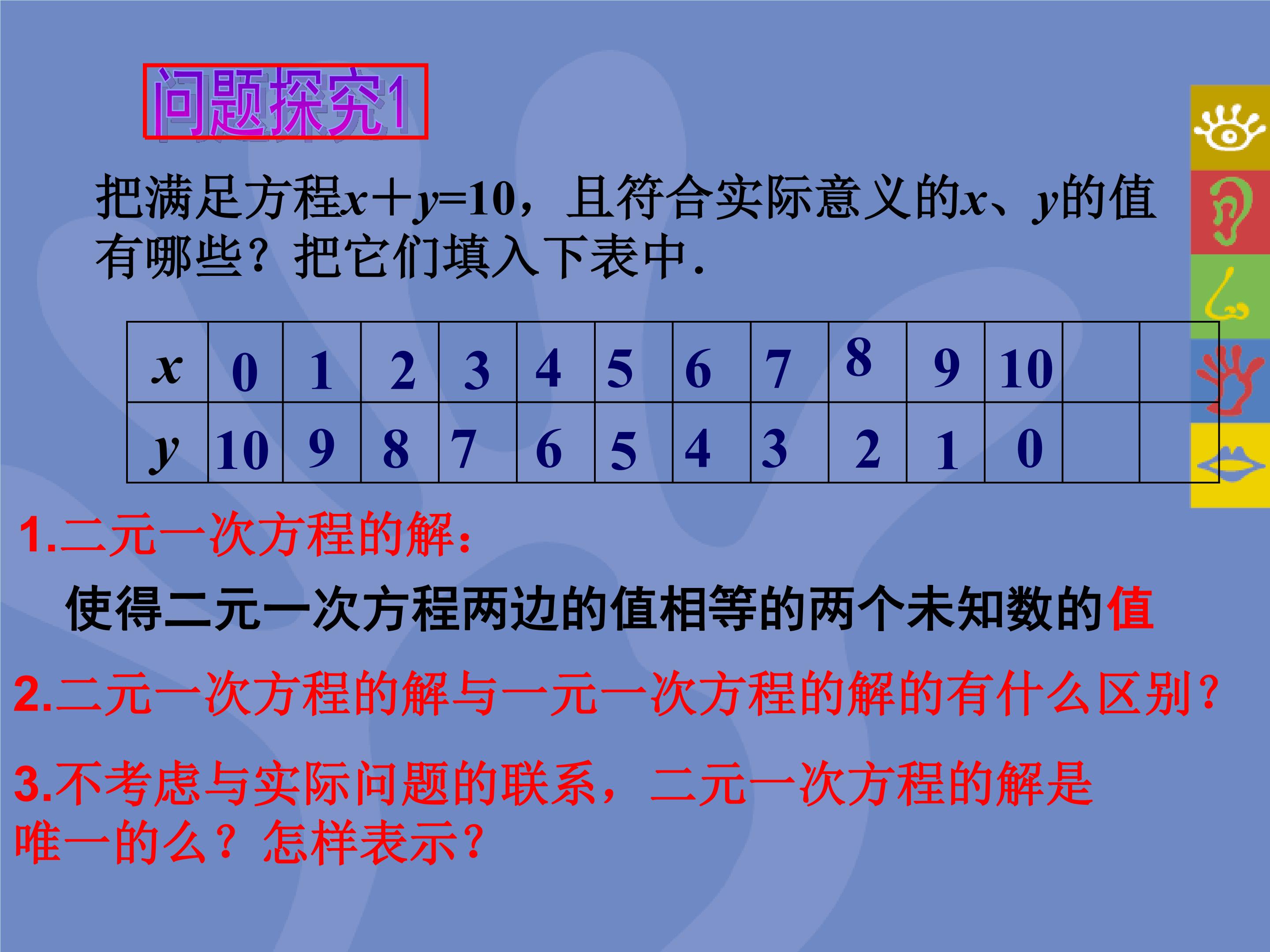 问题探究1

把满足方程$x+y=10$，且符合实际意义的$x$、$y$的值有哪些？把它们填入下表中.

| $x$ | 0 | 1 | 2 | 3 | 4 | 5 | 6 | 7 | 8 | 9 | 10 | | |
|---|---|---|---|---|---|---|---|---|---|---|---|---|---|
| $y$ | 10 | 9 | 8 | 7 | 6 | 5 | 4 | 3 | 2 | 1 | 0 | | |

1.二元一次方程的解：

使得二元一次方程两边的值相等的两个未知数的值

2.二元一次方程的解与一元一次方程的解的有什么区别？

3.不考虑与实际问题的联系，二元一次方程的解是唯一的么？怎样表示？